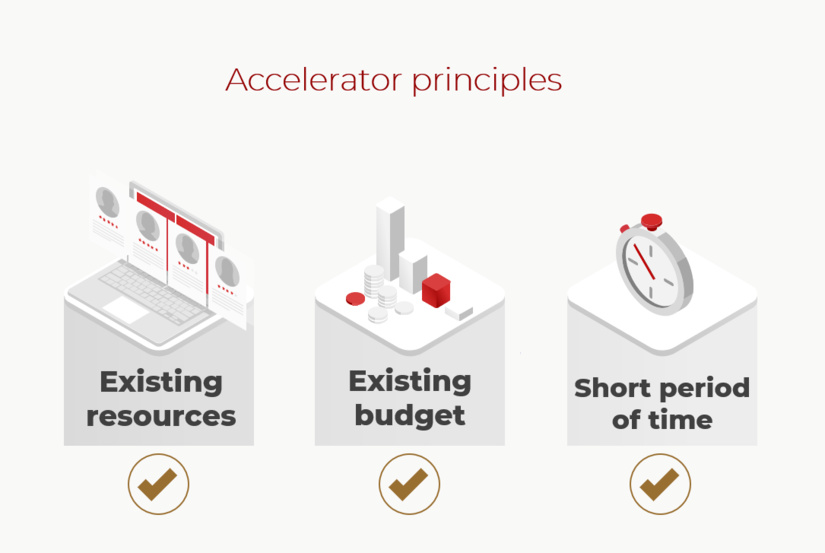 Accelerator principles

Existing resources

Existing budget

Short period of time